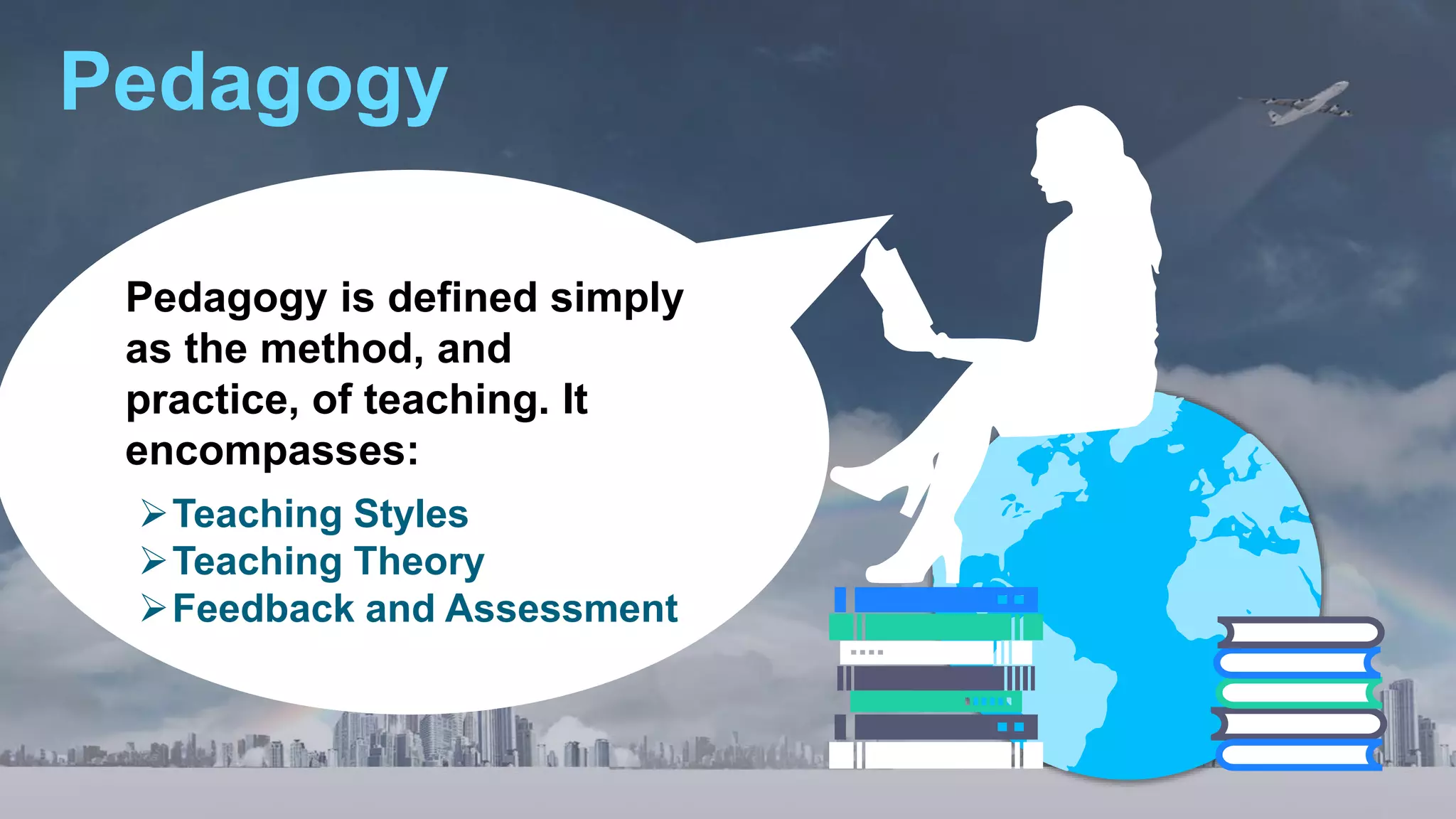 Pedagogy

Pedagogy is defined simply as the method, and practice, of teaching. It encompasses:

➢ Teaching Styles
➢ Teaching Theory
➢ Feedback and Assessment